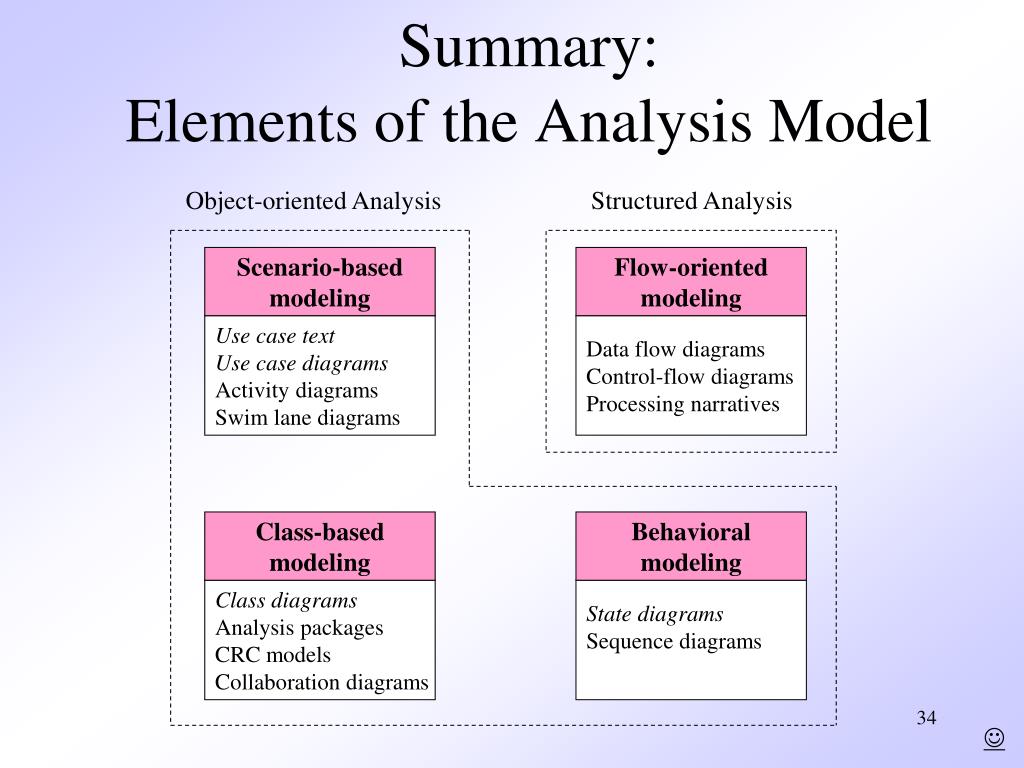 Summary:
Elements of the Analysis Model

Object-oriented Analysis

Structured Analysis

Scenario-based modeling

Use case text
Use case diagrams
Activity diagrams
Swim lane diagrams

Flow-oriented modeling

Data flow diagrams
Control-flow diagrams
Processing narratives

Class-based modeling

Class diagrams
Analysis packages
CRC models
Collaboration diagrams

Behavioral modeling

State diagrams
Sequence diagrams

34

☺